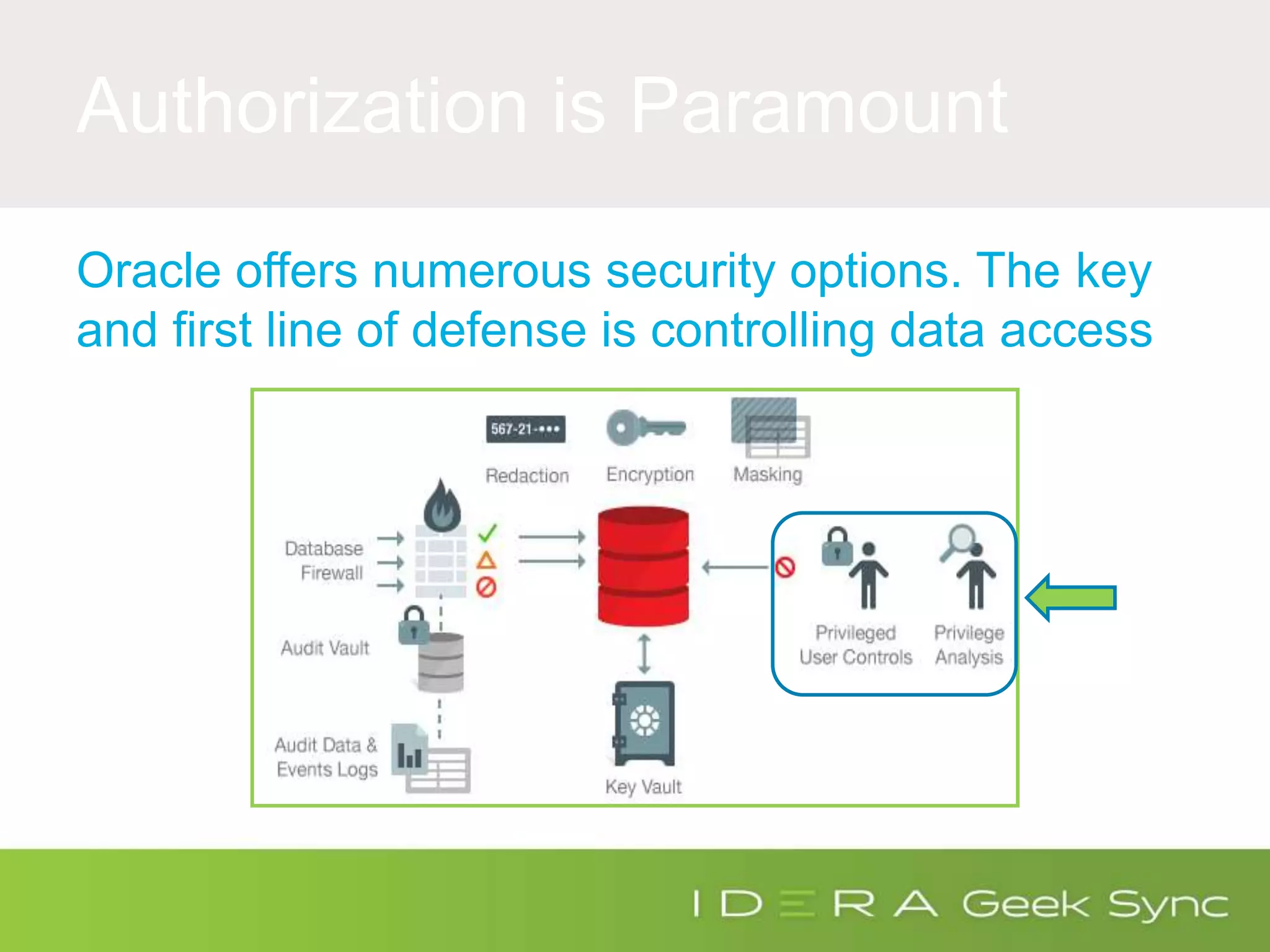 Authorization is Paramount

Oracle offers numerous security options. The key and first line of defense is controlling data access

567-21-•••

Redaction

Encryption

Masking

Database Firewall

Audit Vault

Audit Data & Events Logs

Key Vault

Privileged User Controls

Privilege Analysis

IDERA Geek Sync